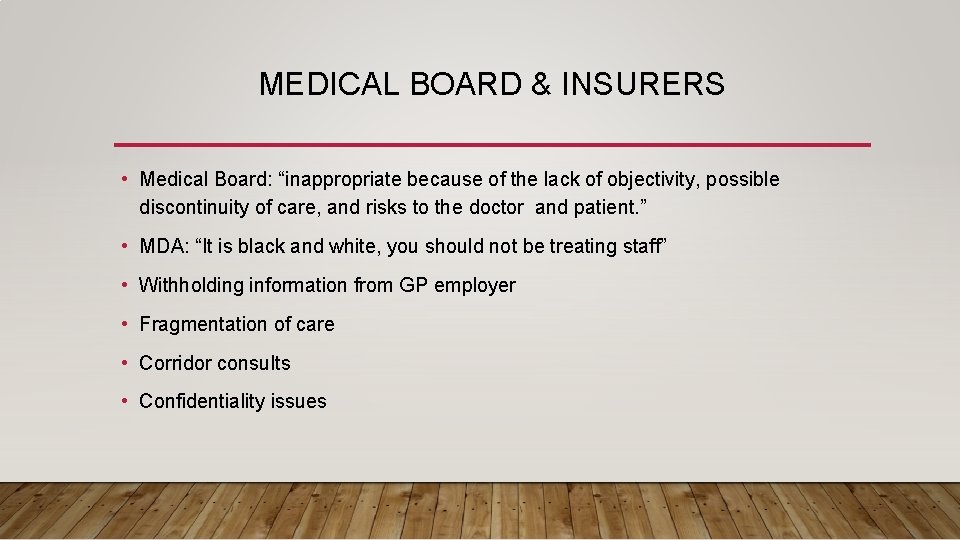 MEDICAL BOARD & INSURERS

• Medical Board: “inappropriate because of the lack of objectivity, possible discontinuity of care, and risks to the doctor and patient.”

• MDA: “It is black and white, you should not be treating staff”

• Withholding information from GP employer

• Fragmentation of care

• Corridor consults

• Confidentiality issues